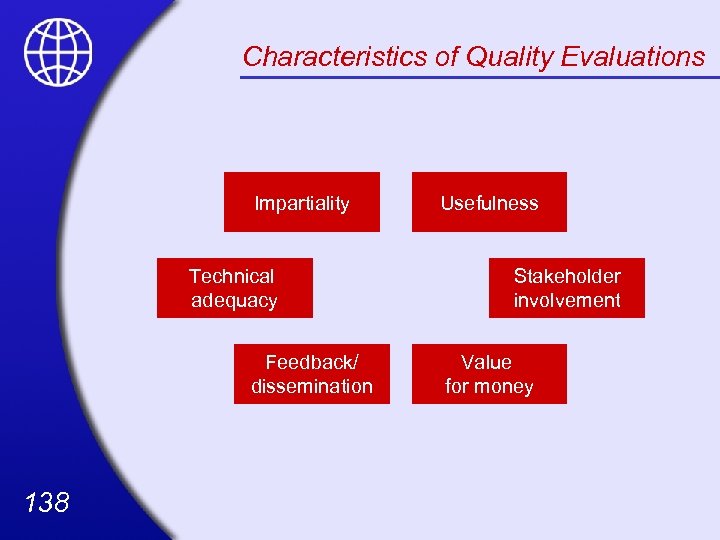 Characteristics of Quality Evaluations

Impartiality

Usefulness

Technical adequacy

Stakeholder involvement

Feedback/ dissemination

Value for money

138